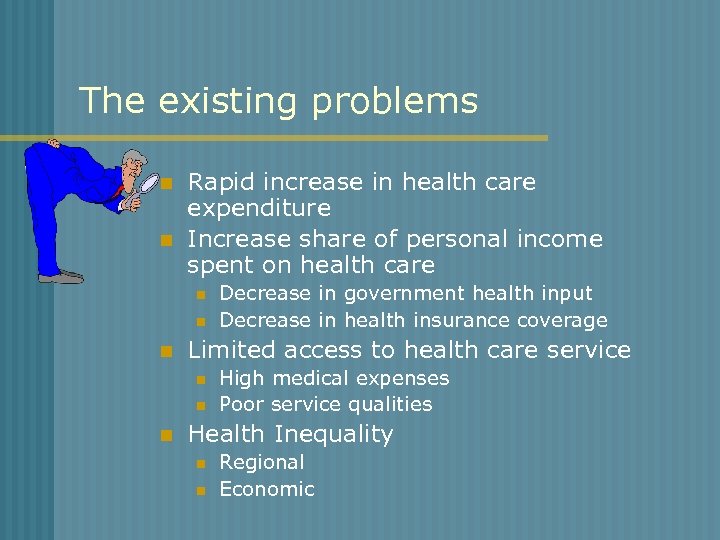 The existing problems

- Rapid increase in health care expenditure
- Increase share of personal income spent on health care
  - Decrease in government health input
  - Decrease in health insurance coverage
- Limited access to health care service
  - High medical expenses
  - Poor service qualities
- Health Inequality
  - Regional
  - Economic